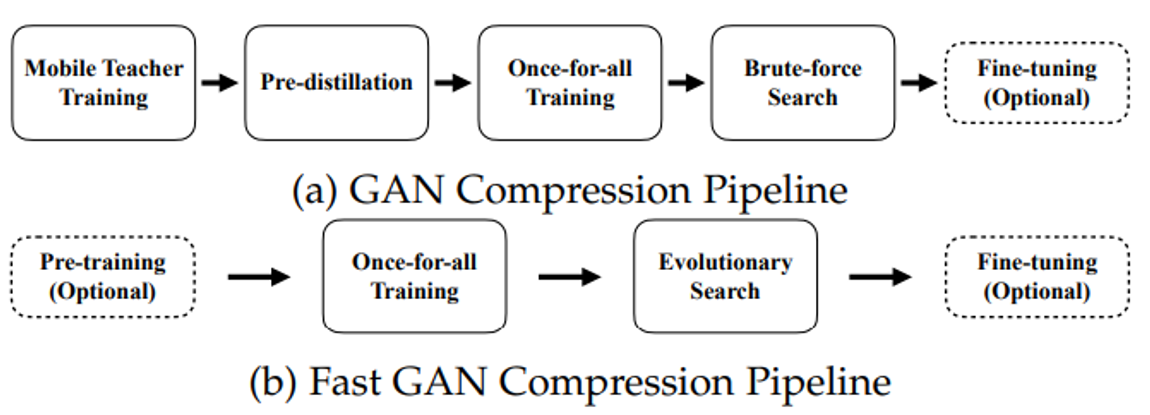 Mobile Teacher Training

Pre-distillation

Once-for-all Training

Brute-force Search

Fine-tuning (Optional)

(a) GAN Compression Pipeline

Pre-training (Optional)

Once-for-all Training

Evolutionary Search

Fine-tuning (Optional)

(b) Fast GAN Compression Pipeline